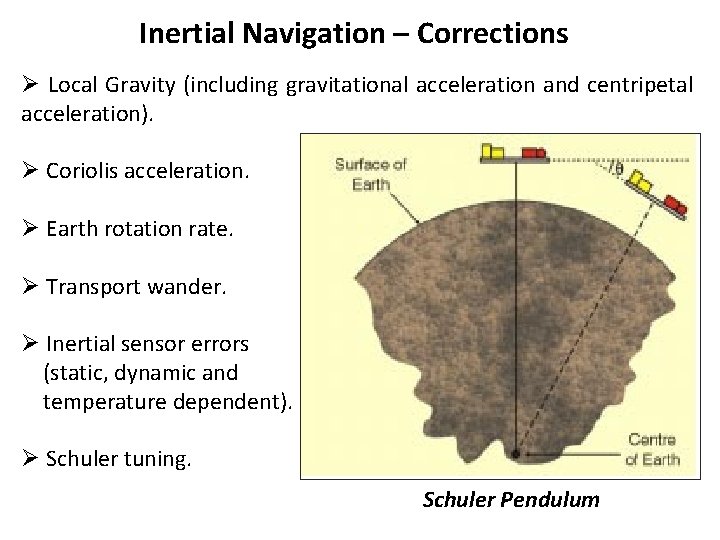 Inertial Navigation – Corrections

➢ Local Gravity (including gravitational acceleration and centripetal acceleration).

➢ Coriolis acceleration.

➢ Earth rotation rate.

➢ Transport wander.

➢ Inertial sensor errors (static, dynamic and temperature dependent).

➢ Schuler tuning.

Surface of Earth

$\theta$

Centre of Earth

Schuler Pendulum